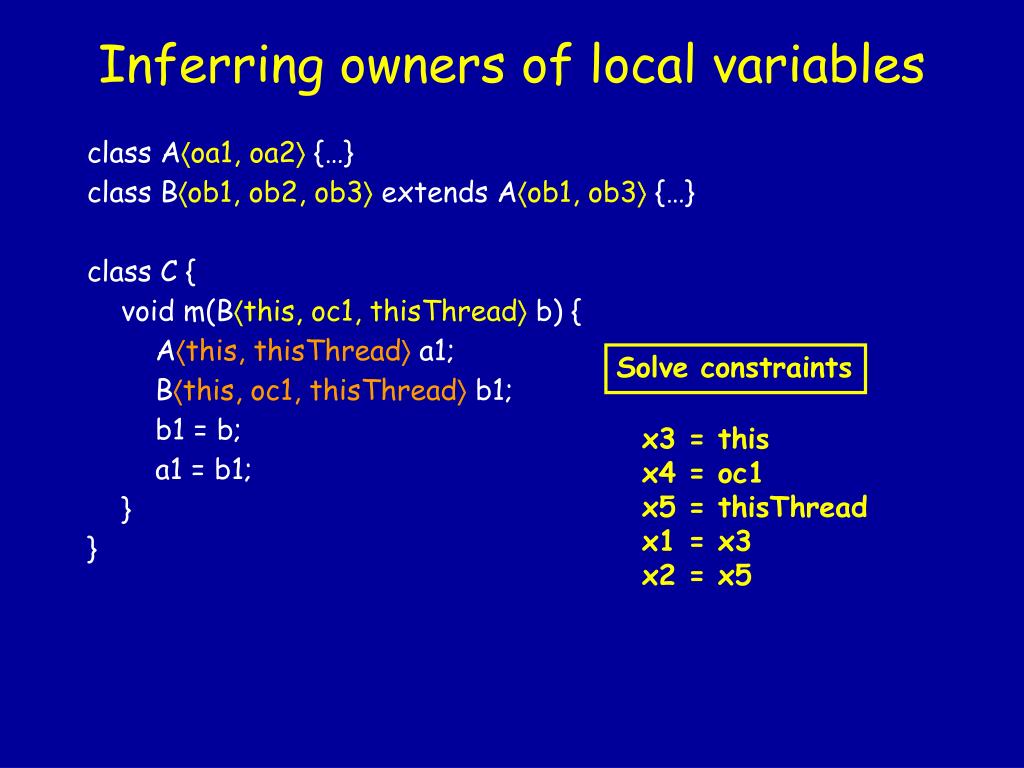 Inferring owners of local variables

class A⟨oa1, oa2⟩ {…}
class B⟨ob1, ob2, ob3⟩ extends A⟨ob1, ob3⟩ {…}

class C {
void m(B⟨this, oc1, thisThread⟩ b) {
A⟨this, thisThread⟩ a1;
B⟨this, oc1, thisThread⟩ b1;
b1 = b;
a1 = b1;
}
}

Solve constraints

x3 = this
x4 = oc1
x5 = thisThread
x1 = x3
x2 = x5